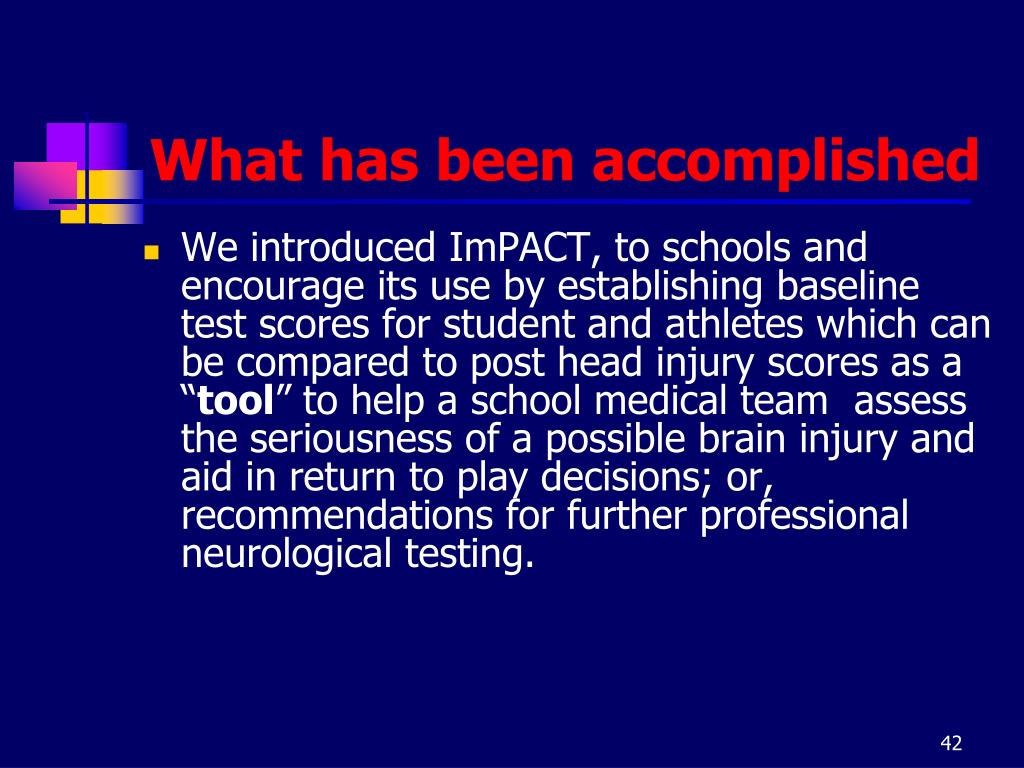 What has been accomplished

We introduced ImPACT, to schools and encourage its use by establishing baseline test scores for student and athletes which can be compared to post head injury scores as a “tool” to help a school medical team assess the seriousness of a possible brain injury and aid in return to play decisions; or, recommendations for further professional neurological testing.

42